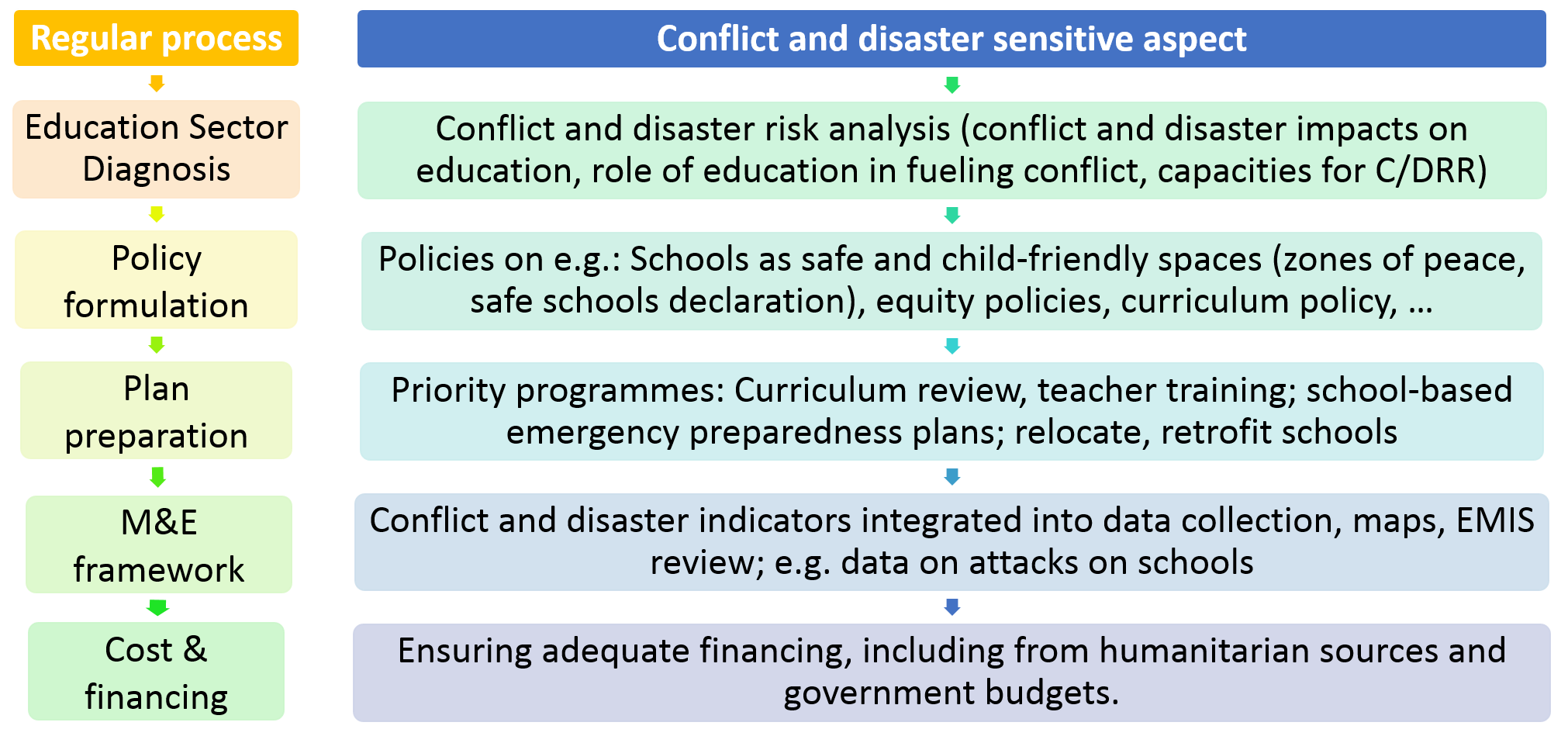 Regular process

Education Sector Diagnosis

Policy formulation

Plan preparation

M&E framework

Cost & financing

Conflict and disaster sensitive aspect

Conflict and disaster risk analysis (conflict and disaster impacts on education, role of education in fueling conflict, capacities for C/DRR)

Policies on e.g.: Schools as safe and child-friendly spaces (zones of peace, safe schools declaration), equity policies, curriculum policy, …

Priority programmes: Curriculum review, teacher training; school-based emergency preparedness plans; relocate, retrofit schools

Conflict and disaster indicators integrated into data collection, maps, EMIS review; e.g. data on attacks on schools

Ensuring adequate financing, including from humanitarian sources and government budgets.